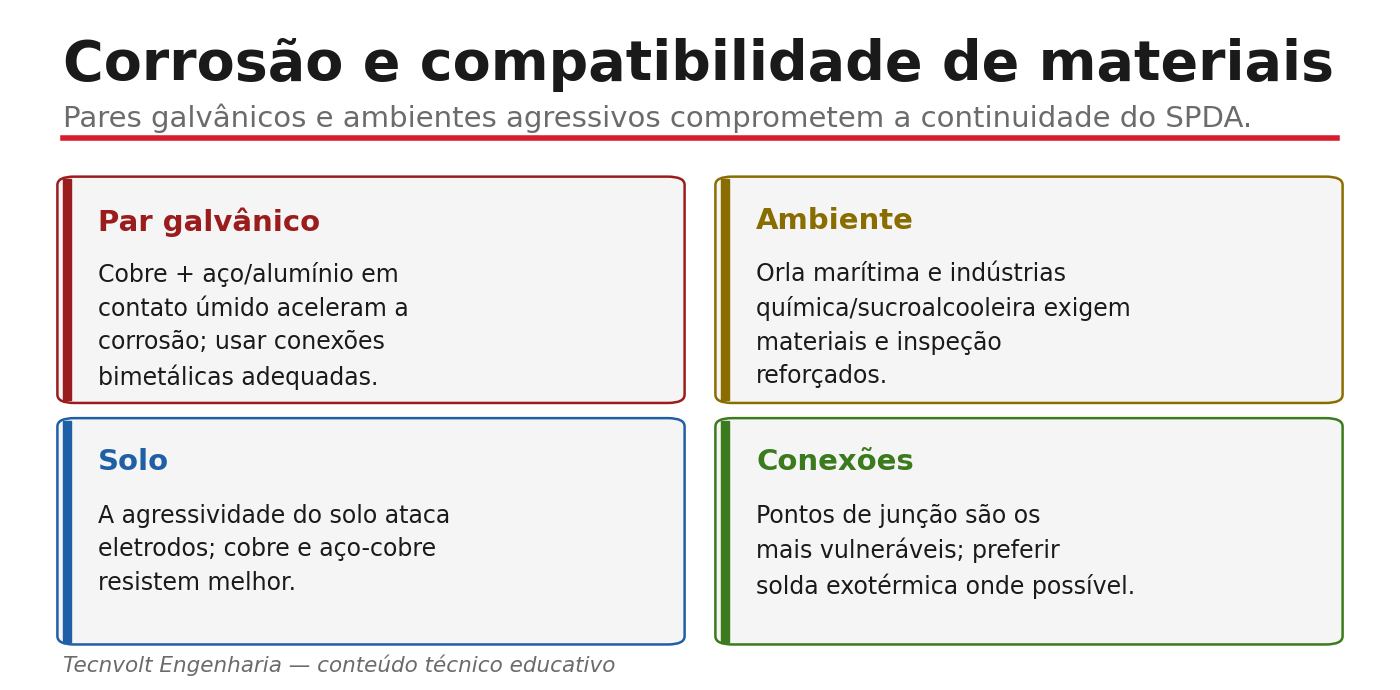 Corrosão e compatibilidade de materiais

Pares galvânicos e ambientes agressivos comprometem a continuidade do SPDA.

Par galvânico

Cobre + aço/alumínio em contato úmido aceleram a corrosão; usar conexões bimetálicas adequadas.

Ambiente

Orla marítima e indústrias química/sucroalcooleira exigem materiais e inspeção reforçados.

Solo

A agressividade do solo ataca eletrodos; cobre e aço-cobre resistem melhor.

Conexões

Pontos de junção são os mais vulneráveis; preferir solda exotérmica onde possível.

Tecnvolt Engenharia — conteúdo técnico educativo